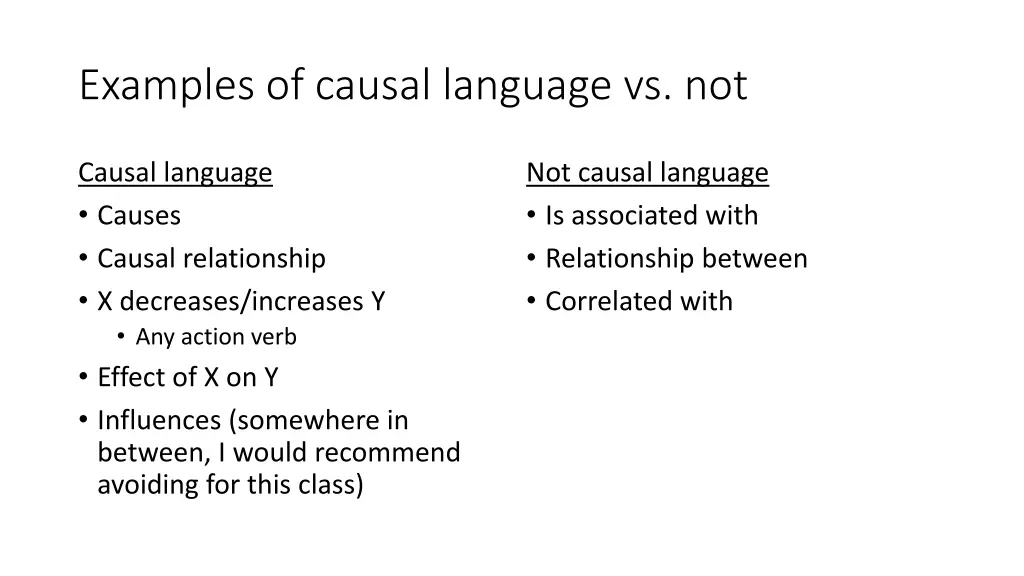 Examples of causal language vs. not

Causal language
• Causes
• Causal relationship
• X decreases/increases Y
  • Any action verb
• Effect of X on Y
• Influences (somewhere in between, I would recommend avoiding for this class)

Not causal language
• Is associated with
• Relationship between
• Correlated with